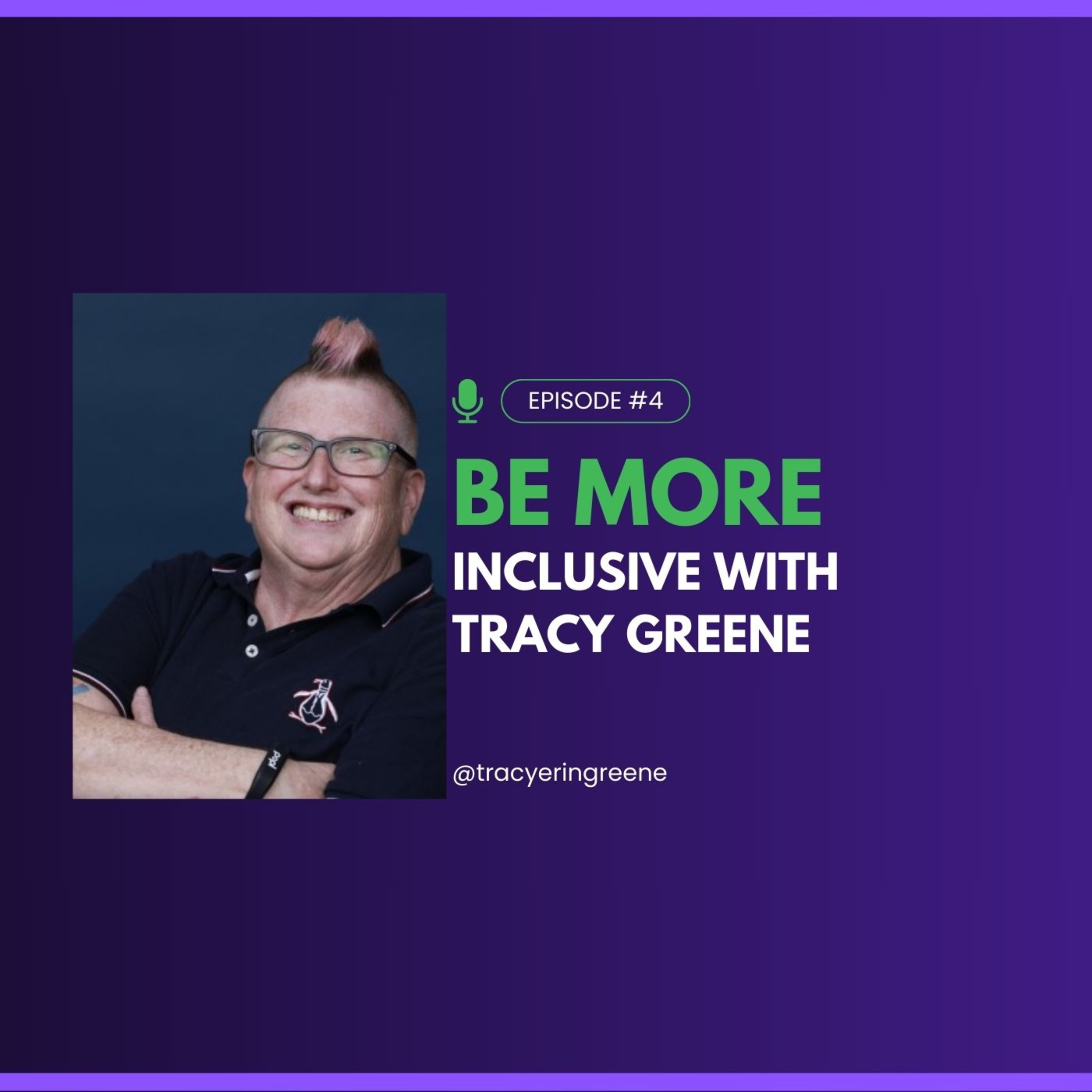 EPISODE #4

BE MORE

INCLUSIVE WITH TRACY GREENE

@tracyeringreene